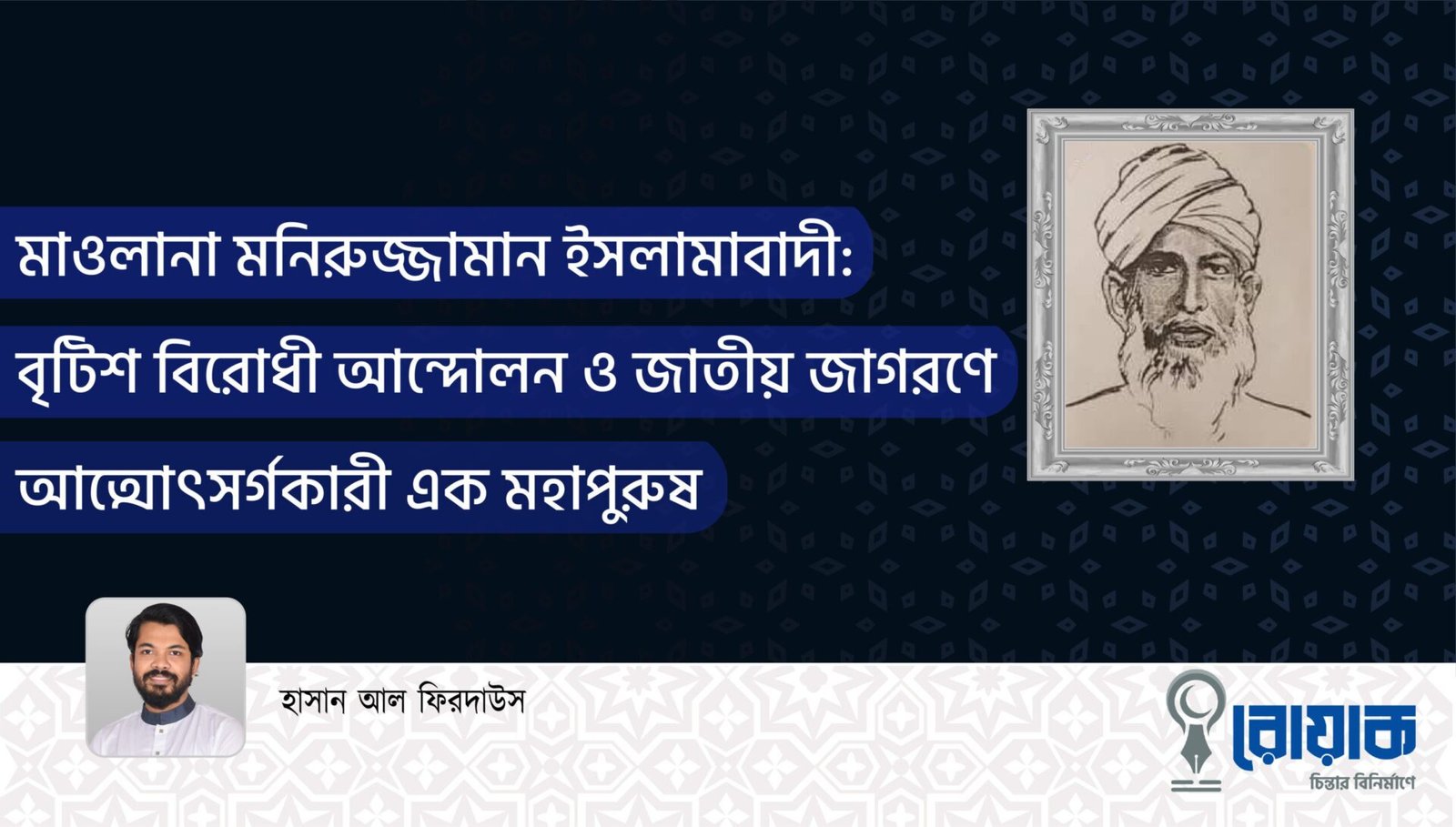 মাওলানা মনিরুজ্জামান ইসলামাবাদী:
বৃটিশ বিরোধী আন্দোলন ও জাতীয় জাগরণে
আত্মোৎসর্গকারী এক মহাপুরুষ

হাসান আল ফিরদাউস

রোয়াক
চিন্তার বিনির্মাণে